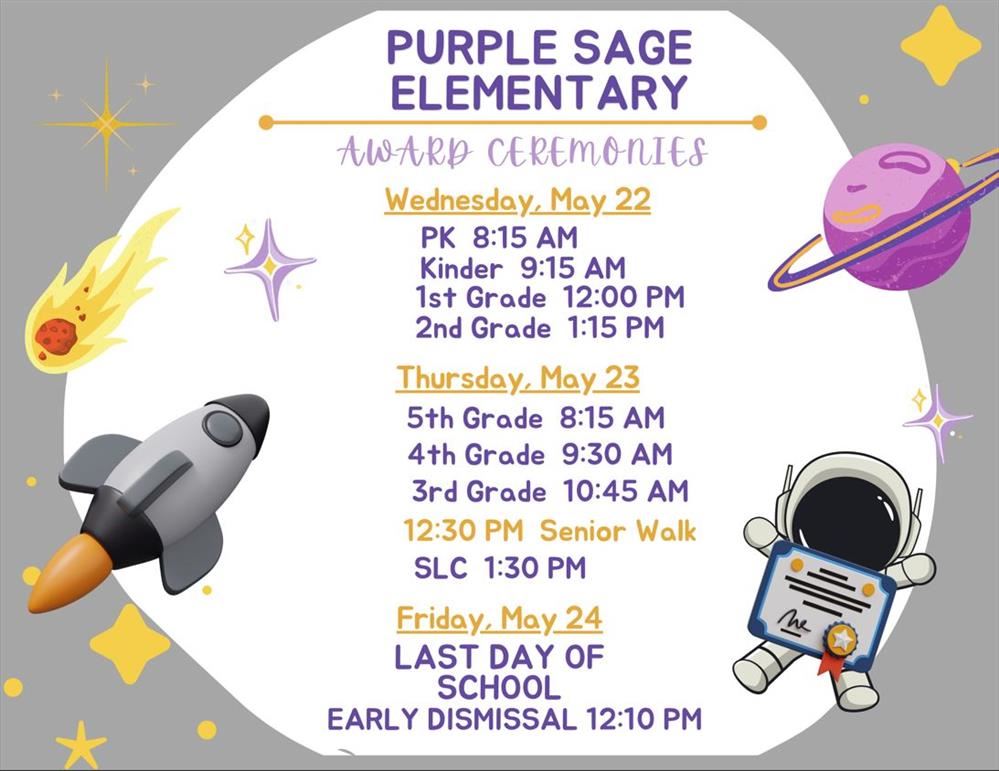 PURPLE SAGE ELEMENTARY

AWARD CEREMONIES

Wednesday, May 22

PK 8:15 AM
Kinder 9:15 AM
1st Grade 12:00 PM
2nd Grade 1:15 PM

Thursday, May 23

5th Grade 8:15 AM
4th Grade 9:30 AM
3rd Grade 10:45 AM
12:30 PM Senior Walk
SLC 1:30 PM

Friday, May 24

LAST DAY OF SCHOOL
EARLY DISMISSAL 12:10 PM